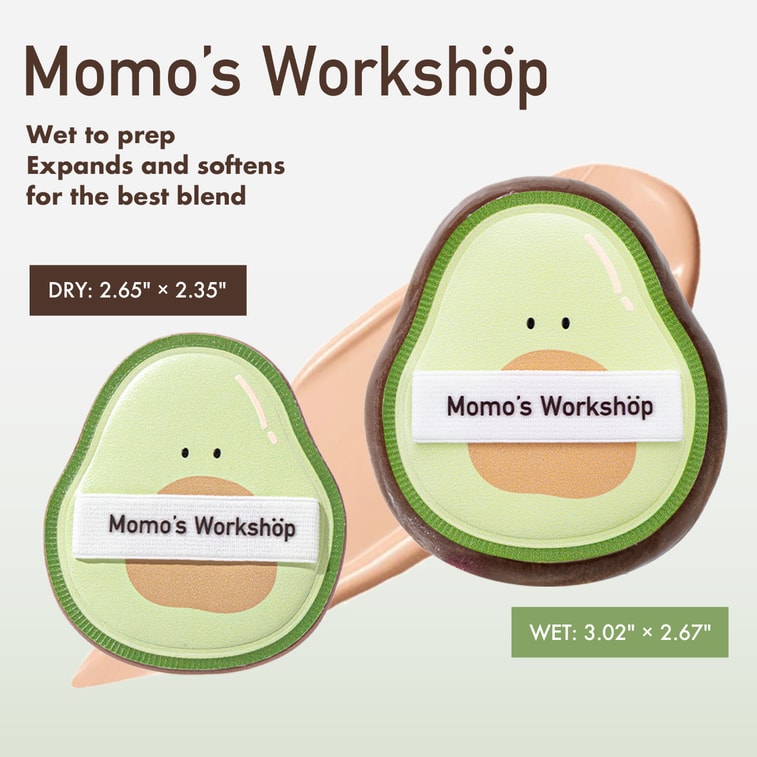 Momo's Workshöp

Wet to prep
Expands and softens
for the best blend

DRY: 2.65" × 2.35"

Momo's Workshöp

Momo's Workshöp

WET: 3.02" × 2.67"